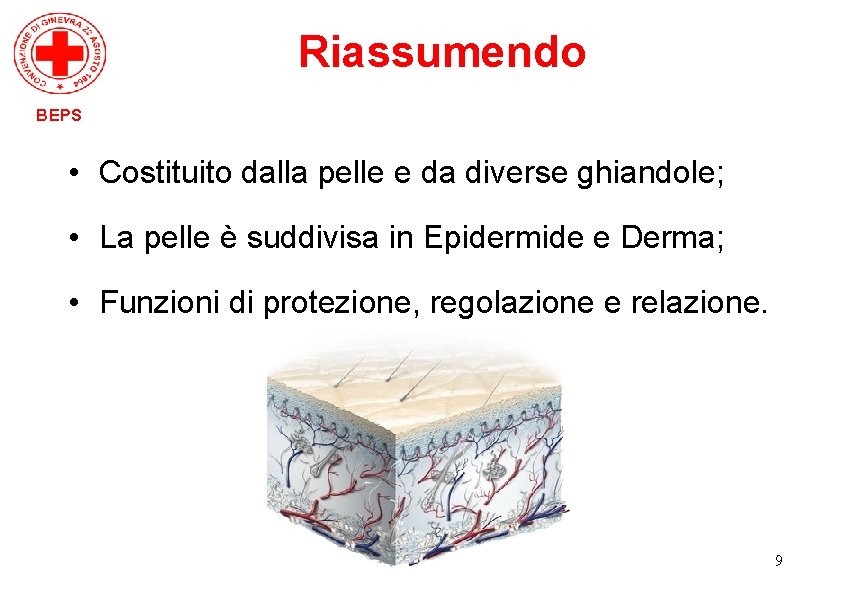 CONVENZIONE DI GINEVRA 22 AGOSTO 1864

BEPS

Riassumendo

• Costituito dalla pelle e da diverse ghiandole;

• La pelle è suddivisa in Epidermide e Derma;

• Funzioni di protezione, regolazione e relazione.

9